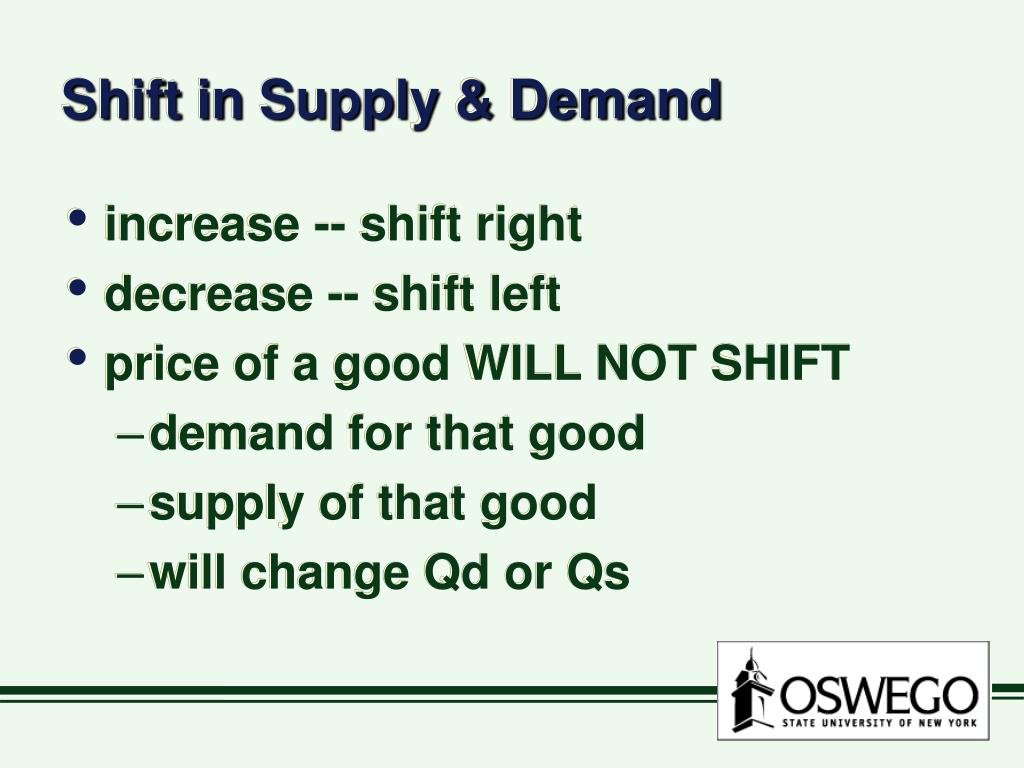 Shift in Supply & Demand

• increase -- shift right
• decrease -- shift left
• price of a good WILL NOT SHIFT
– demand for that good
– supply of that good
– will change Qd or Qs

OSWEGO
STATE UNIVERSITY OF NEW YORK